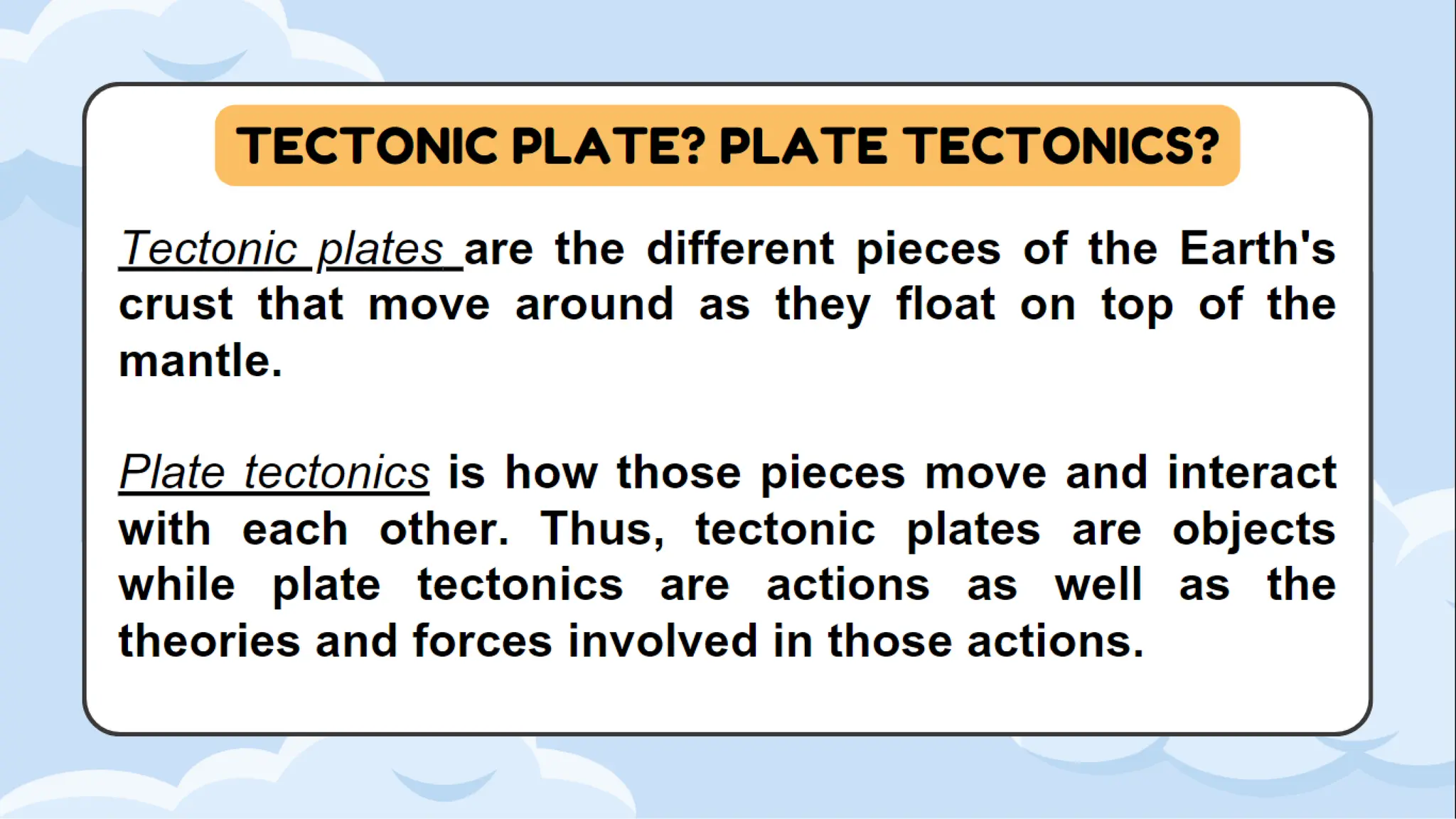 TECTONIC PLATE? PLATE TECTONICS?

Tectonic plates are the different pieces of the Earth's crust that move around as they float on top of the mantle.

Plate tectonics is how those pieces move and interact with each other. Thus, tectonic plates are objects while plate tectonics are actions as well as the theories and forces involved in those actions.